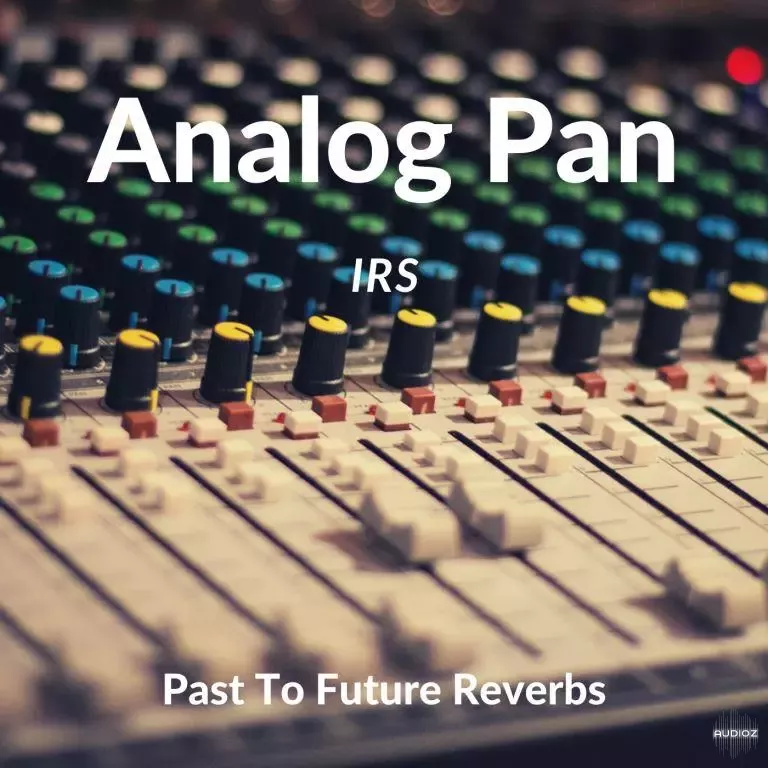 Analog Pan

IRS

Past To Future Reverbs

AUDIOZ